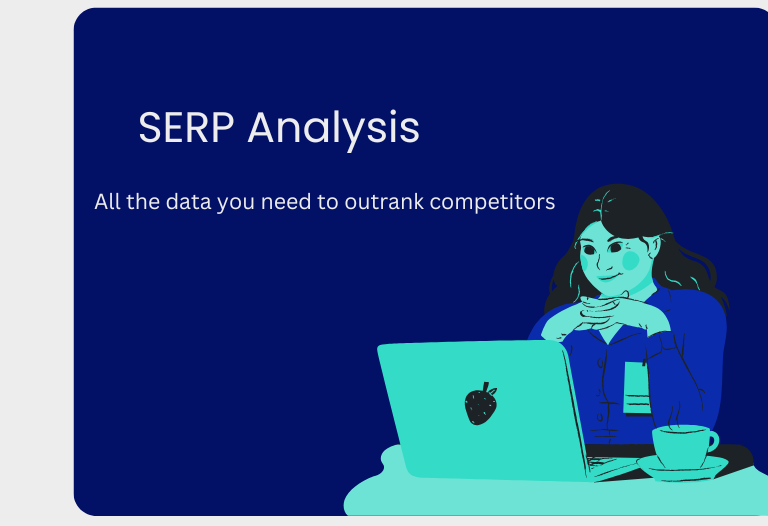 SERP Analysis

All the data you need to outrank competitors